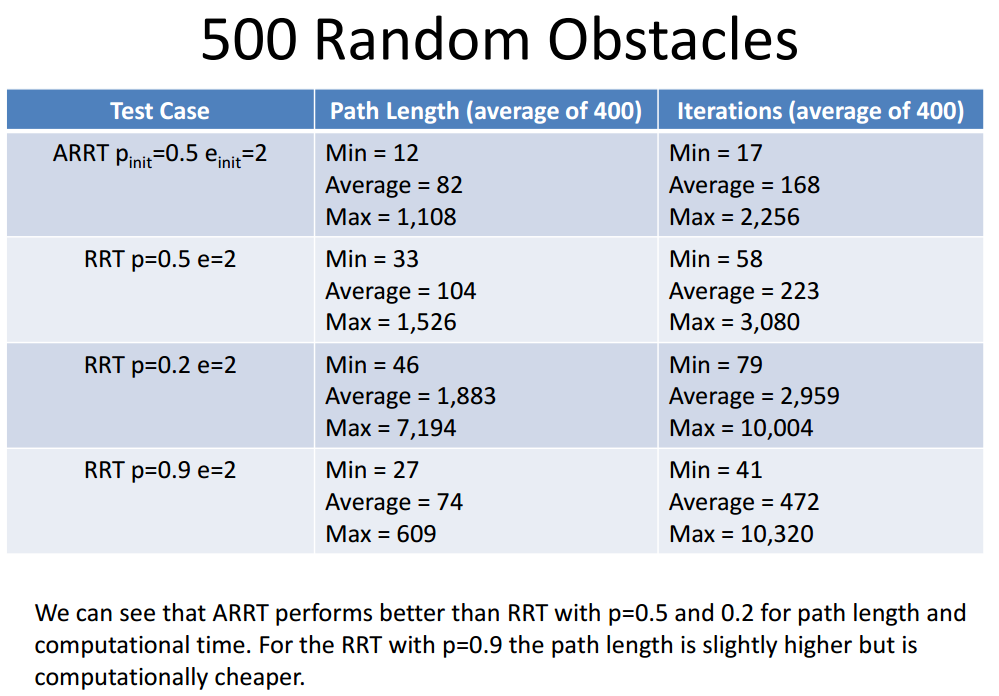 500 Random Obstacles

| Test Case | Path Length (average of 400) | Iterations (average of 400) |
|---|---|---|
| ARRT $p_{init}$=0.5 $e_{init}$=2 | Min = 12 Average = 82 Max = 1,108 | Min = 17 Average = 168 Max = 2,256 |
| RRT p=0.5 e=2 | Min = 33 Average = 104 Max = 1,526 | Min = 58 Average = 223 Max = 3,080 |
| RRT p=0.2 e=2 | Min = 46 Average = 1,883 Max = 7,194 | Min = 79 Average = 2,959 Max = 10,004 |
| RRT p=0.9 e=2 | Min = 27 Average = 74 Max = 609 | Min = 41 Average = 472 Max = 10,320 |

We can see that ARRT performs better than RRT with p=0.5 and 0.2 for path length and computational time. For the RRT with p=0.9 the path length is slightly higher but is computationally cheaper.